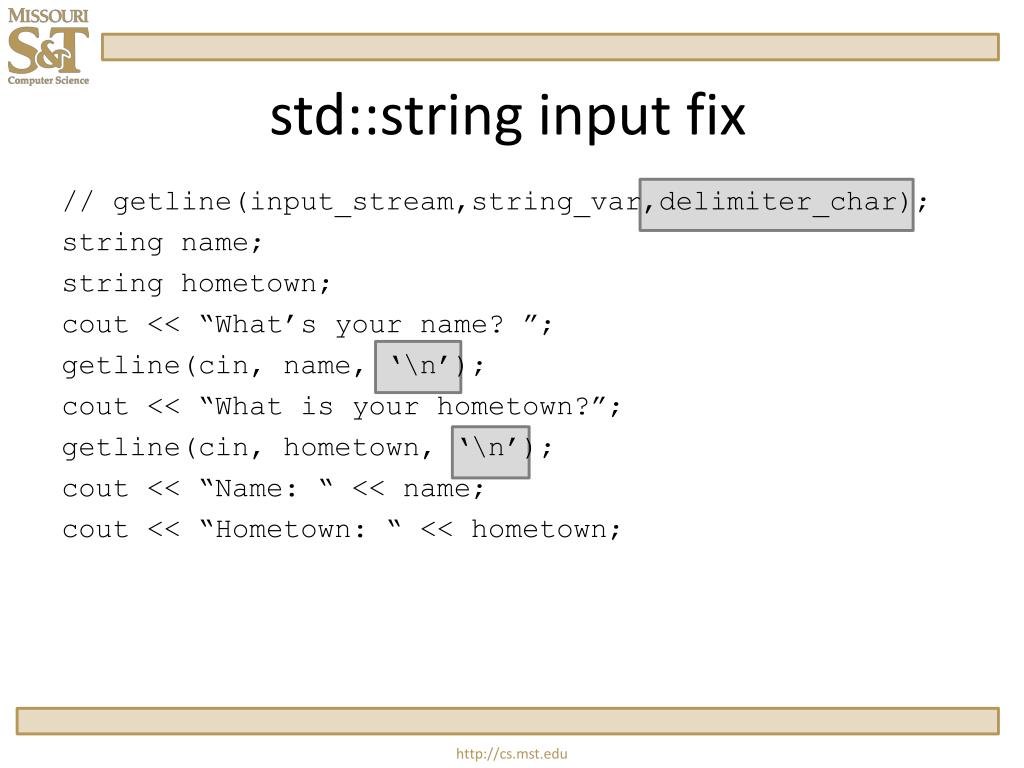 MISSOURI
S&T
Computer Science

std::string input fix

// getline(input_stream,string_var,delimiter_char);
string name;
string hometown;
cout << “What’s your name? ”;
getline(cin, name, ‘\n’);
cout << “What is your hometown?”;
getline(cin, hometown, ‘\n’);
cout << “Name: “ << name;
cout << “Hometown: “ << hometown;

http://cs.mst.edu